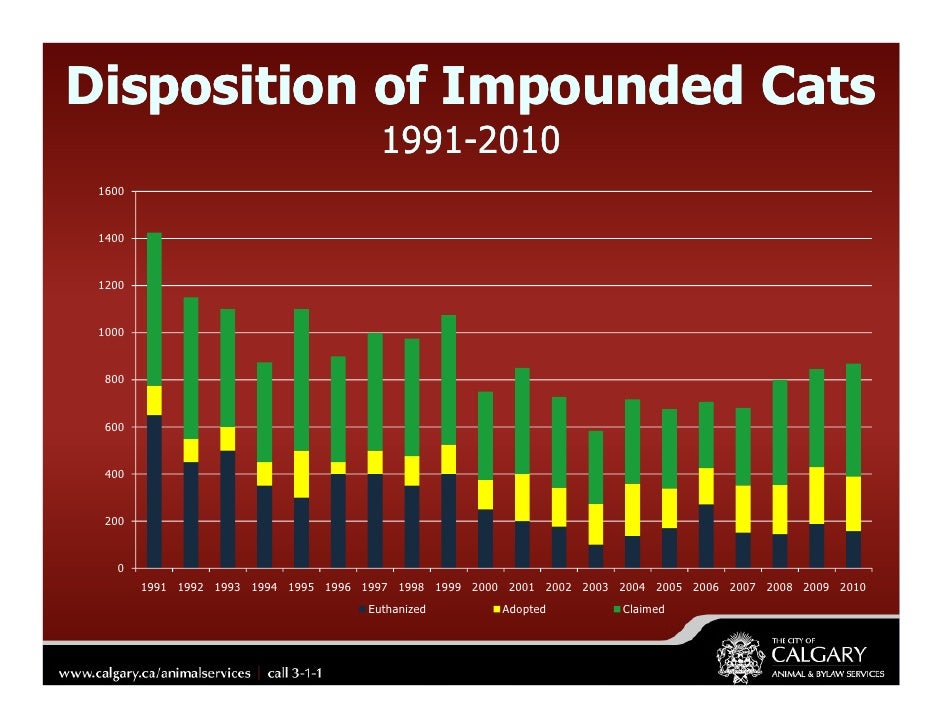 Disposition of Impounded Cats
1991-2010

1600
1400
1200
1000
800
600
400
200
0

1991 1992 1993 1994 1995 1996 1997 1998 1999 2000 2001 2002 2003 2004 2005 2006 2007 2008 2009 2010

Euthanized Adopted Claimed

www.calgary.ca/animalservices | call 3-1-1

THE CITY OF CALGARY
ANIMAL & BYLAW SERVICES